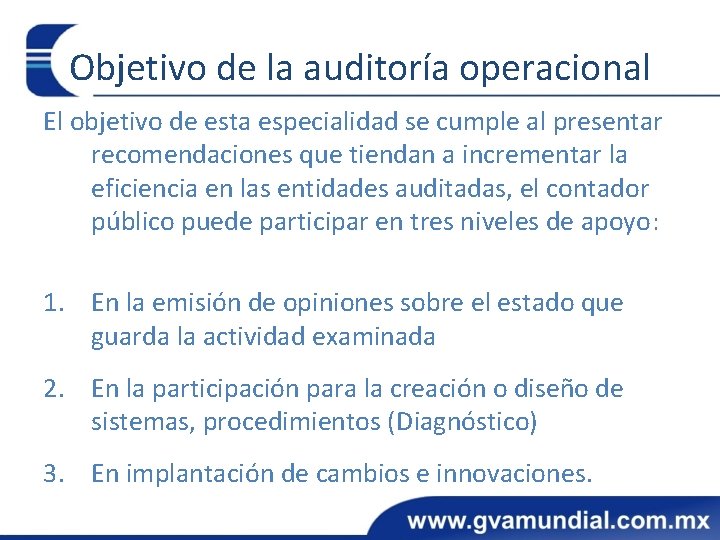 Objetivo de la auditoría operacional

El objetivo de esta especialidad se cumple al presentar recomendaciones que tiendan a incrementar la eficiencia en las entidades auditadas, el contador público puede participar en tres niveles de apoyo:

1. En la emisión de opiniones sobre el estado que guarda la actividad examinada

2. En la participación para la creación o diseño de sistemas, procedimientos (Diagnóstico)

3. En implantación de cambios e innovaciones.

www.gvamundial.com.mx